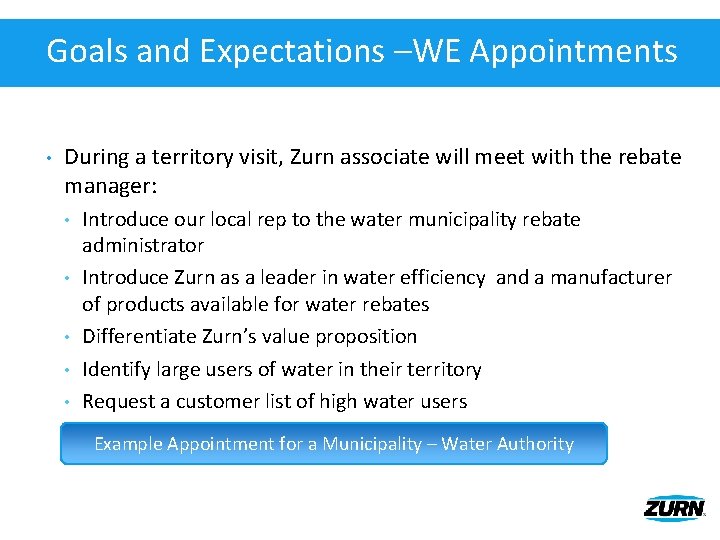 Goals and Expectations –WE Appointments

• During a territory visit, Zurn associate will meet with the rebate manager:
  • Introduce our local rep to the water municipality rebate administrator
  • Introduce Zurn as a leader in water efficiency and a manufacturer of products available for water rebates
  • Differentiate Zurn's value proposition
  • Identify large users of water in their territory
  • Request a customer list of high water users

Example Appointment for a Municipality – Water Authority

ZURN